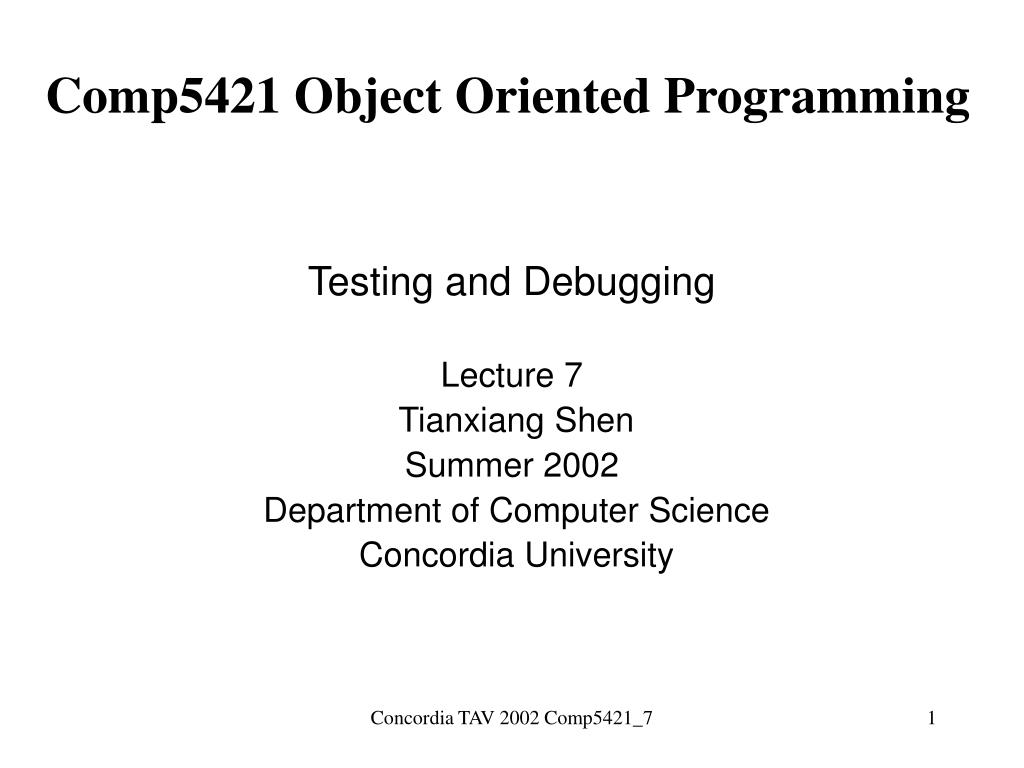 Comp5421 Object Oriented Programming

Testing and Debugging

Lecture 7
Tianxiang Shen
Summer 2002
Department of Computer Science
Concordia University

Concordia TAV 2002 Comp5421_7

1